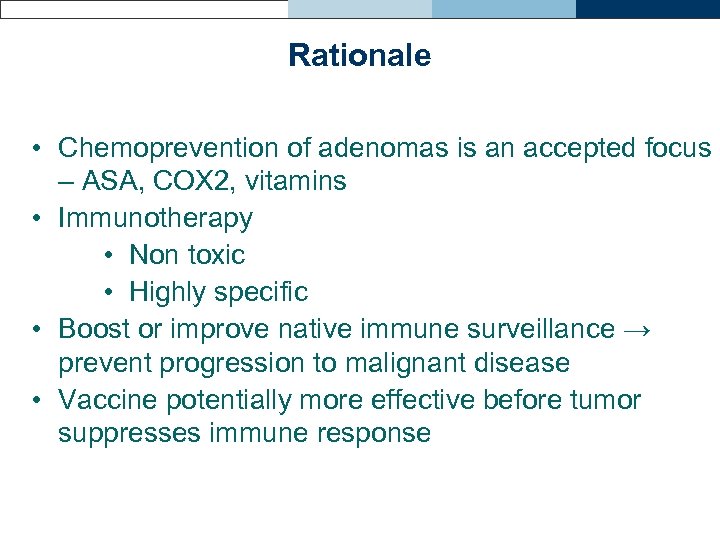 Rationale

• Chemoprevention of adenomas is an accepted focus – ASA, COX2, vitamins
• Immunotherapy
  • Non toxic
  • Highly specific
• Boost or improve native immune surveillance → prevent progression to malignant disease
• Vaccine potentially more effective before tumor suppresses immune response